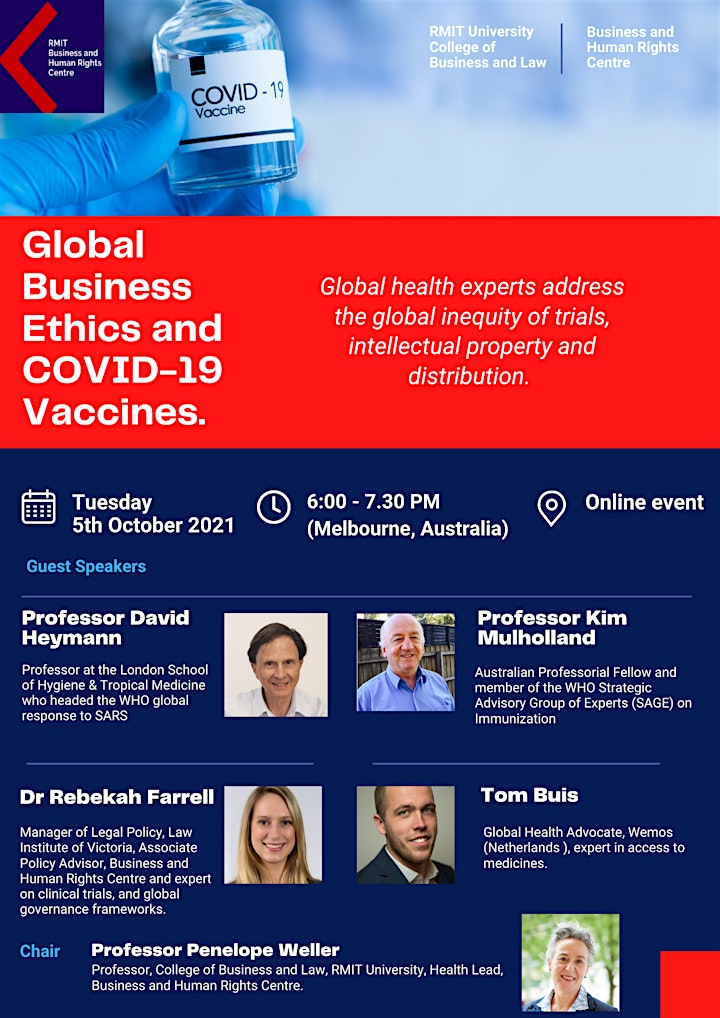 RMIT Business and Human Rights Centre

COVID - 19 Vaccine

RMIT University College of Business and Law

Business and Human Rights Centre

Global Business Ethics and COVID-19 Vaccines.

Global health experts address the global inequity of trials, intellectual property and distribution.

Tuesday 5th October 2021

6:00 - 7.30 PM (Melbourne, Australia)

Online event

Guest Speakers

Professor David Heymann

Professor at the London School of Hygiene & Tropical Medicine who headed the WHO global response to SARS

Professor Kim Mulholland

Australian Professorial Fellow and member of the WHO Strategic Advisory Group of Experts (SAGE) on Immunization

Dr Rebekah Farrell

Manager of Legal Policy, Law Institute of Victoria, Associate Policy Advisor, Business and Human Rights Centre and expert on clinical trials, and global governance frameworks.

Tom Buis

Global Health Advocate, Wemos (Netherlands ), expert in access to medicines.

Chair

Professor Penelope Weller

Professor, College of Business and Law, RMIT University, Health Lead, Business and Human Rights Centre.